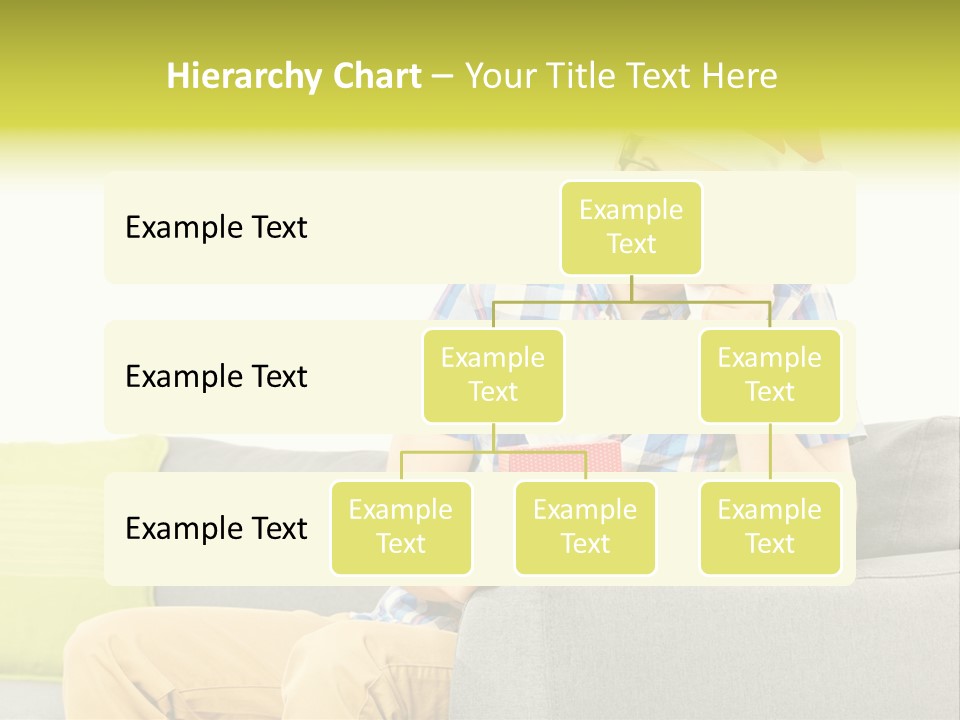 Hierarchy Chart – Your Title Text Here

Example Text

Example Text

Example Text

Example Text

Example Text

Example Text

Example Text

Example Text

Example Text